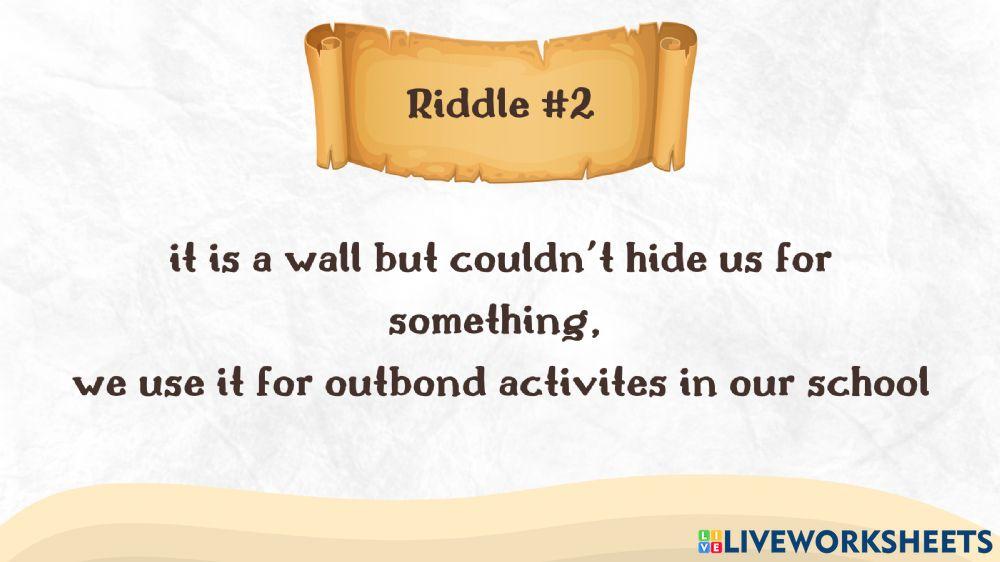 Riddle #2

it is a wall but couldn't hide us for something,
we use it for outbond activites in our school

LIVEWORKSHEETS